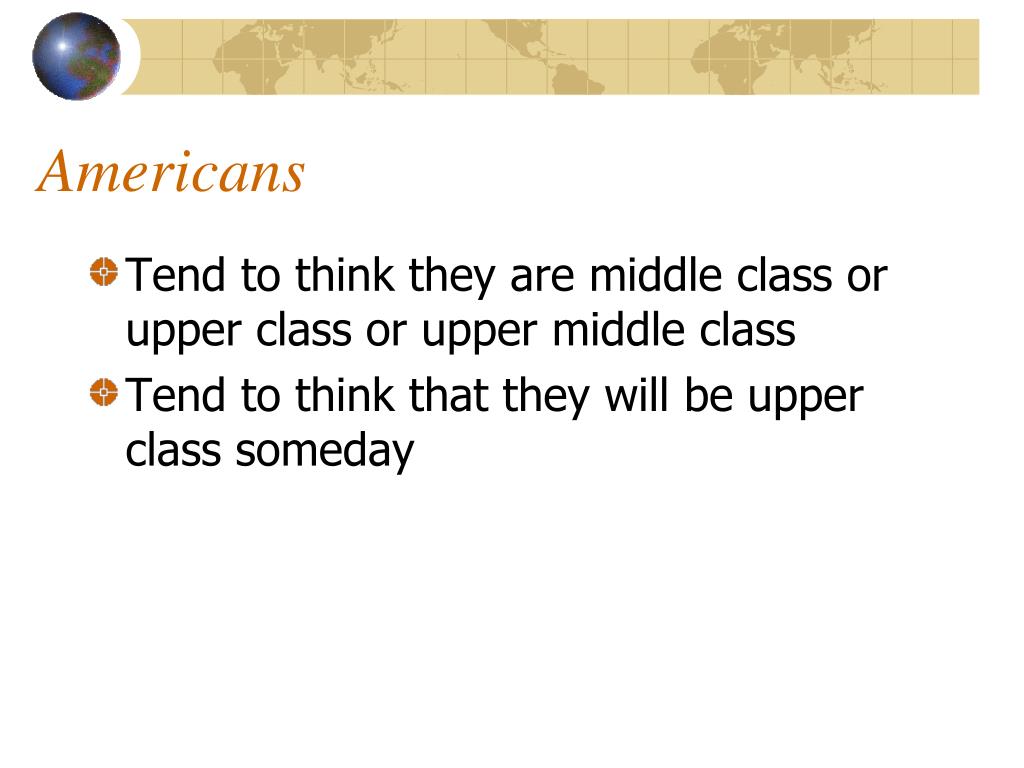 Americans

Tend to think they are middle class or upper class or upper middle class

Tend to think that they will be upper class someday